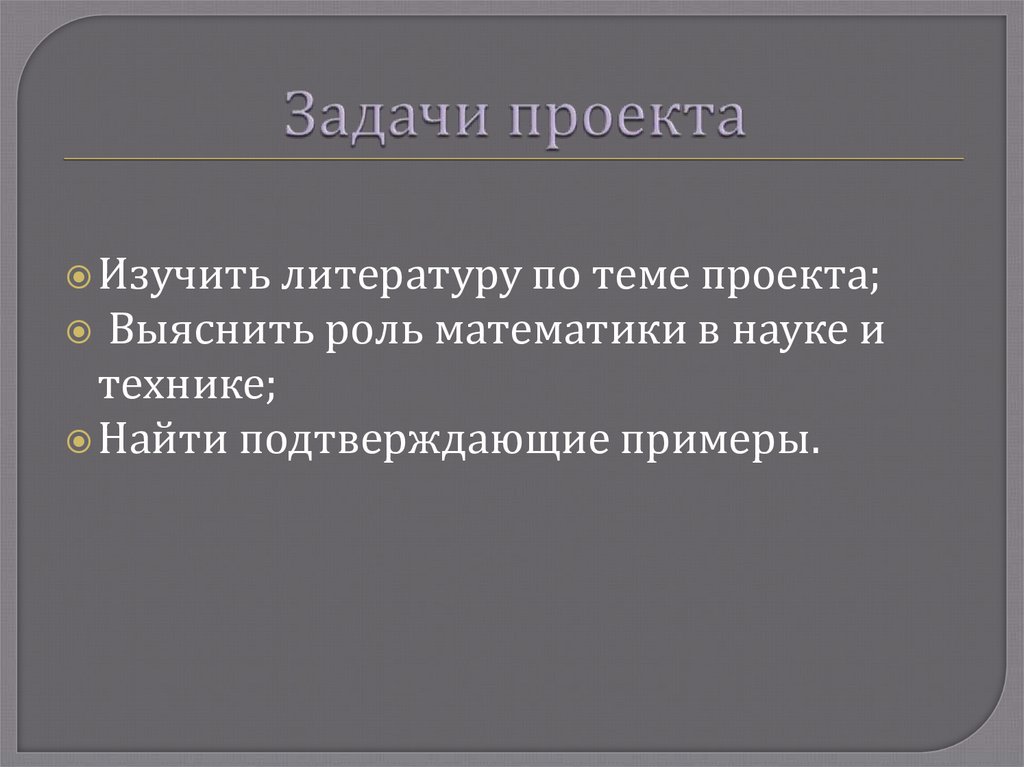 Задачи проекта

Изучить литературу по теме проекта;
Выяснить роль математики в науке и технике;
Найти подтверждающие примеры.